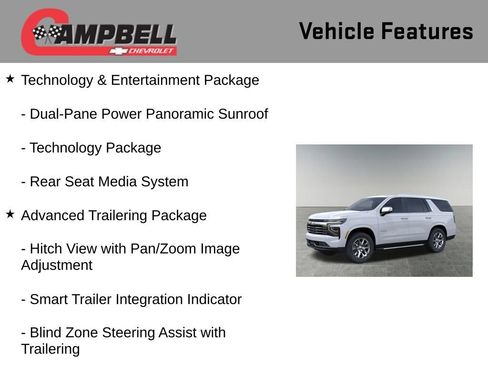 CAMPBELL
CHEVROLET

Vehicle Features

★ Technology & Entertainment Package

- Dual-Pane Power Panoramic Sunroof

- Technology Package

- Rear Seat Media System

★ Advanced Trailering Package

- Hitch View with Pan/Zoom Image Adjustment

- Smart Trailer Integration Indicator

- Blind Zone Steering Assist with Trailering